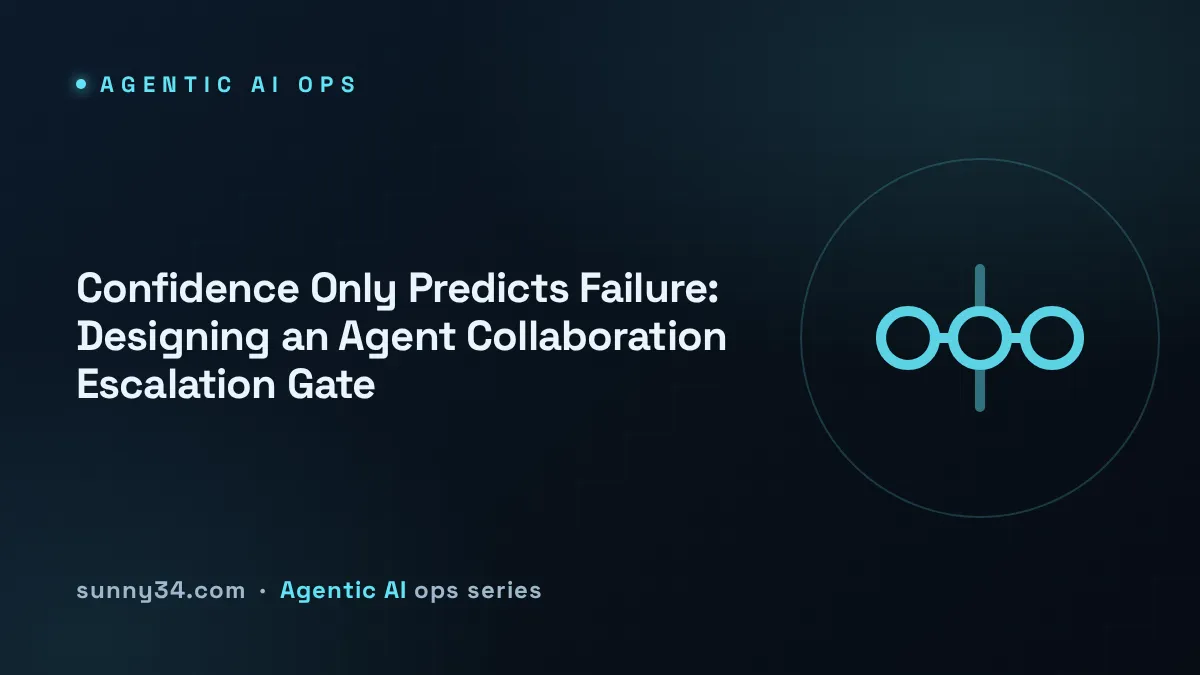 AGENTIC AI OPS

Confidence Only Predicts Failure: Designing an Agent Collaboration Escalation Gate

sunny34.com · Agentic AI ops series